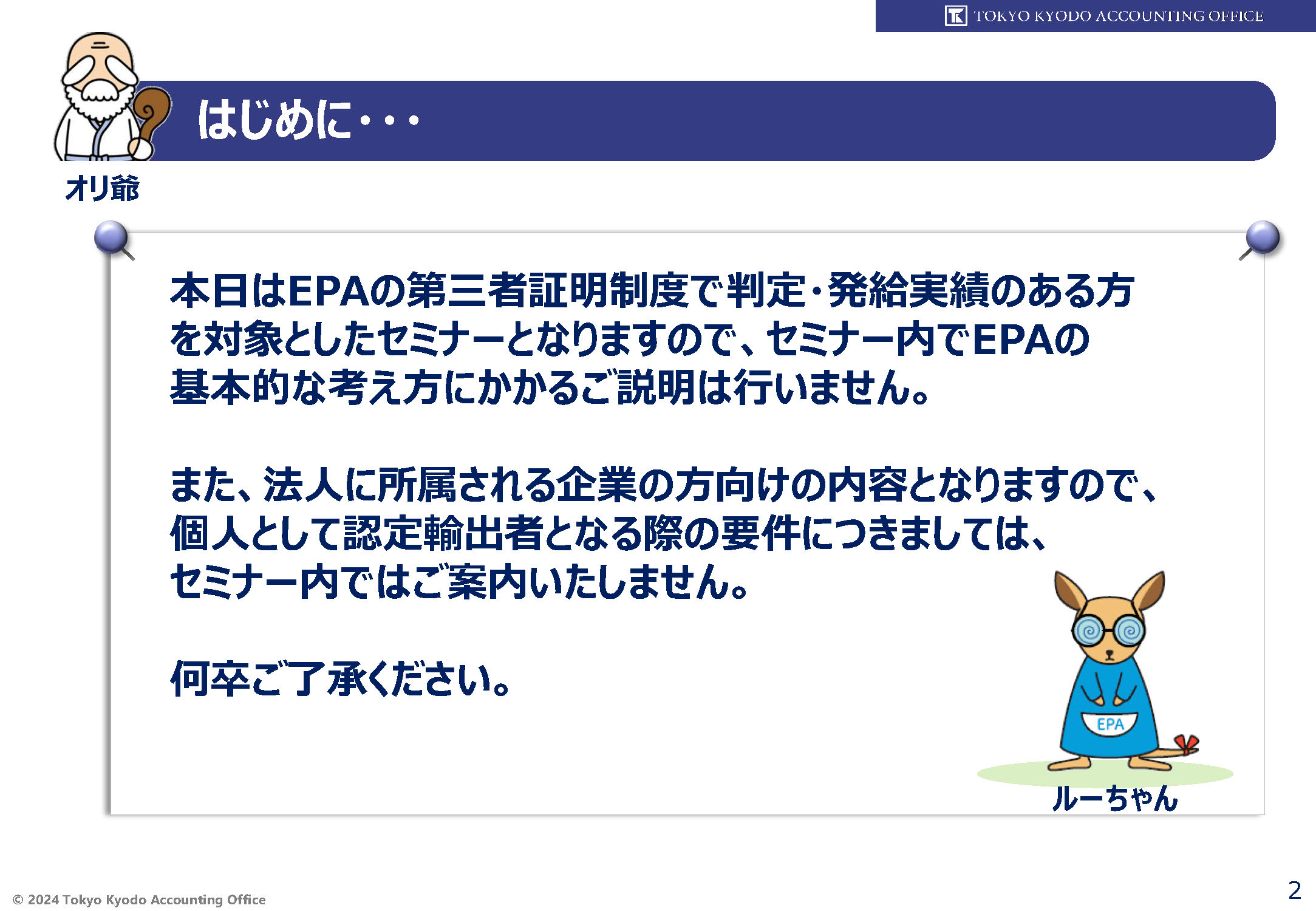 TOKYO KYODO ACCOUNTING OFFICE

はじめに・・・

オリ爺

本日はEPAの第三者証明制度で判定・発給実績のある方を対象としたセミナーとなりますので、セミナー内でEPAの基本的な考え方にかかるご説明は行いません。

また、法人に所属される企業の方向けの内容となりますので、個人として認定輸出者となる際の要件につきましては、セミナー内ではご案内いたしません。

何卒ご了承ください。

EPA

ルーちゃん

© 2024 Tokyo Kyodo Accounting Office

2